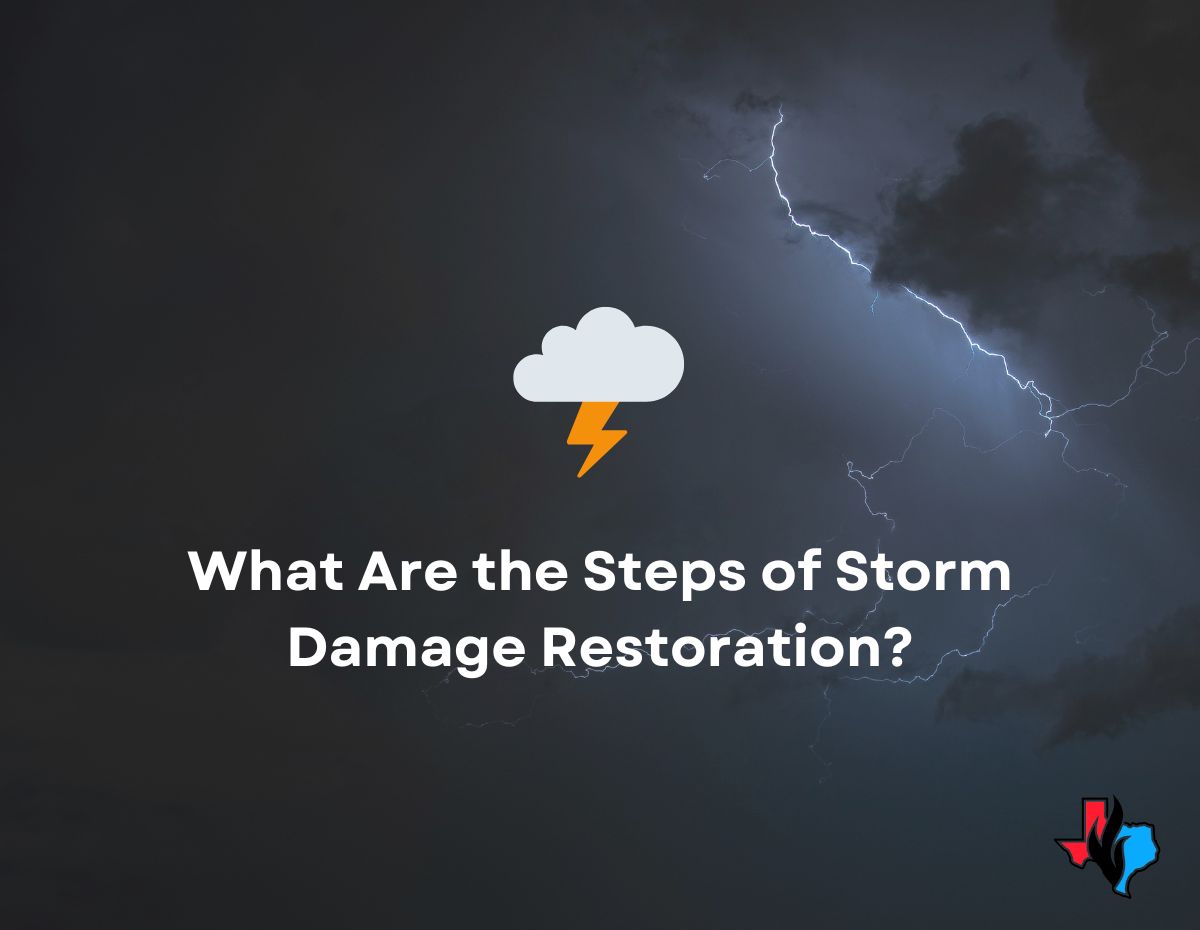 What Are the Steps of Storm Damage Restoration?